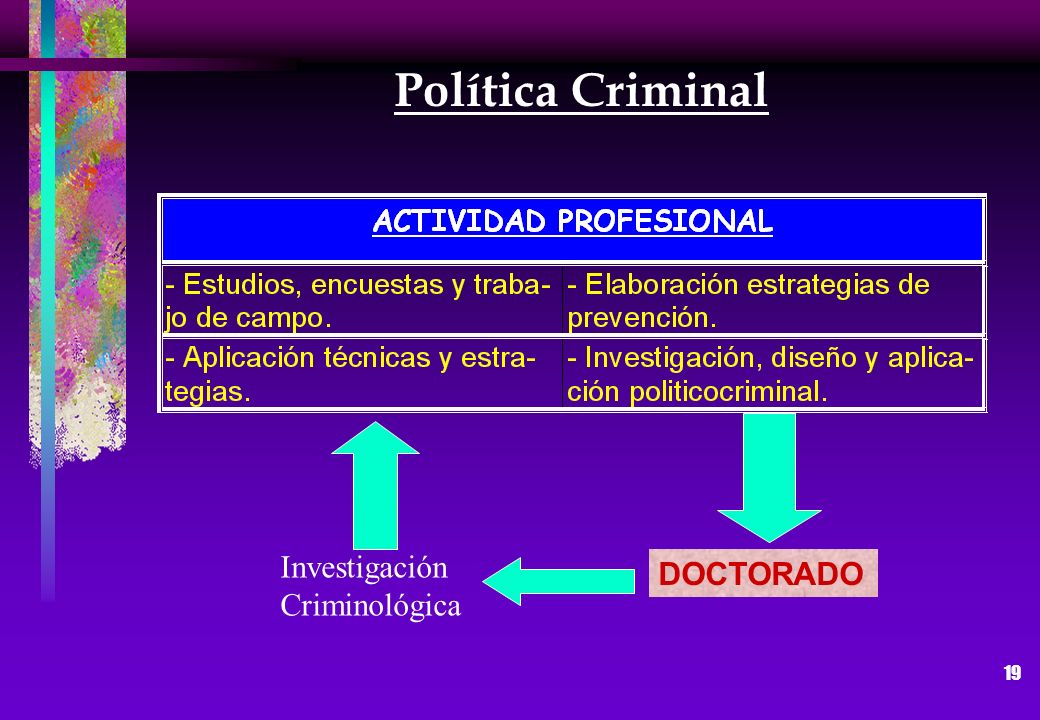 Política Criminal

| ACTIVIDAD PROFESIONAL | |
|---|---|
| - Estudios, encuestas y trabajo de campo. | - Elaboración estrategias de prevención. |
| - Aplicación técnicas y estrategias. | - Investigación, diseño y aplicación politicocriminal. |

Investigación Criminológica

DOCTORADO

19